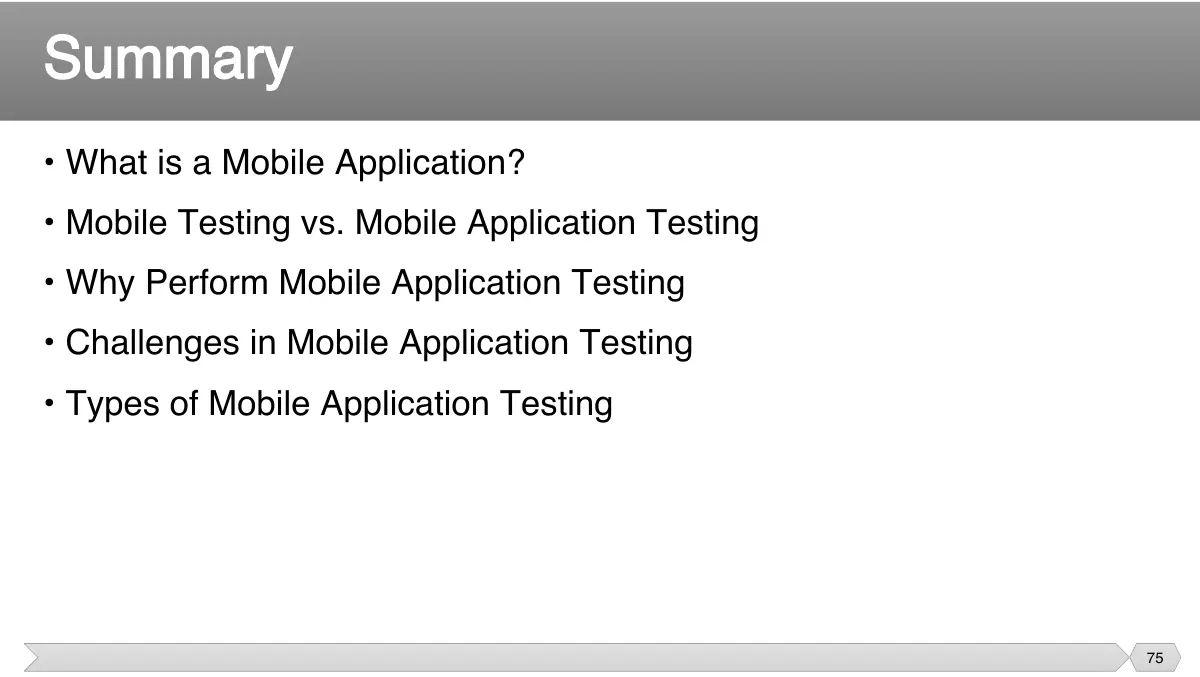 Summary

• What is a Mobile Application?
• Mobile Testing vs. Mobile Application Testing
• Why Perform Mobile Application Testing
• Challenges in Mobile Application Testing
• Types of Mobile Application Testing

75